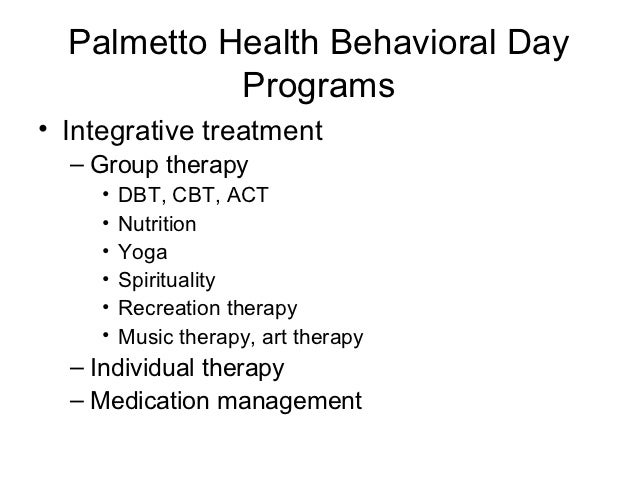 Palmetto Health Behavioral Day Programs

• Integrative treatment
– Group therapy
• DBT, CBT, ACT
• Nutrition
• Yoga
• Spirituality
• Recreation therapy
• Music therapy, art therapy
– Individual therapy
– Medication management